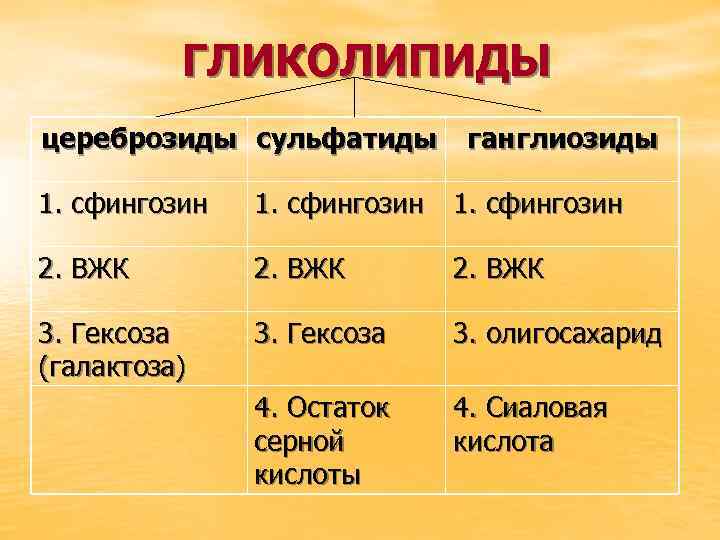 ГЛИКОЛИПИДЫ

| цереброзиды | сульфатиды | ганглиозиды |
|---|---|---|
| 1. сфингозин | 1. сфингозин | 1. сфингозин |
| 2. ВЖК | 2. ВЖК | 2. ВЖК |
| 3. Гексоза (галактоза) | 3. Гексоза | 3. олигосахарид |
| | 4. Остаток серной кислоты | 4. Сиаловая кислота |